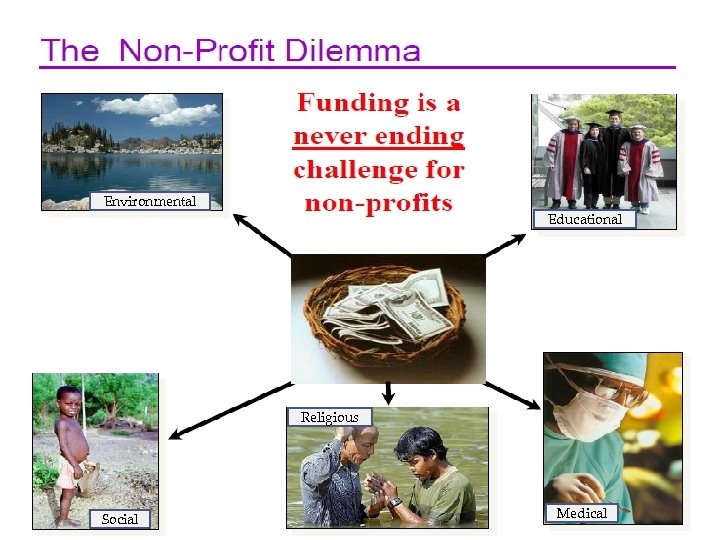 The Non-Profit Dilemma

Funding is a never ending challenge for non-profits

Environmental

Educational

Religious

Social

Medical